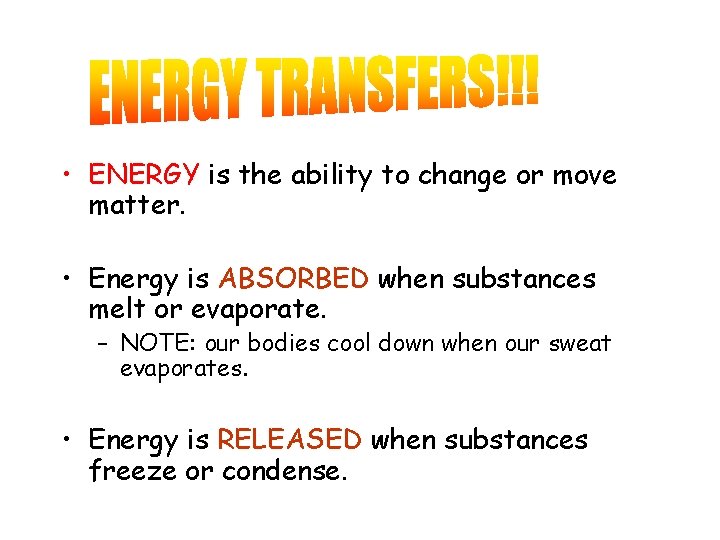 ENERGY TRANSFERS!!!

• ENERGY is the ability to change or move matter.

• Energy is ABSORBED when substances melt or evaporate.
– NOTE: our bodies cool down when our sweat evaporates.

• Energy is RELEASED when substances freeze or condense.